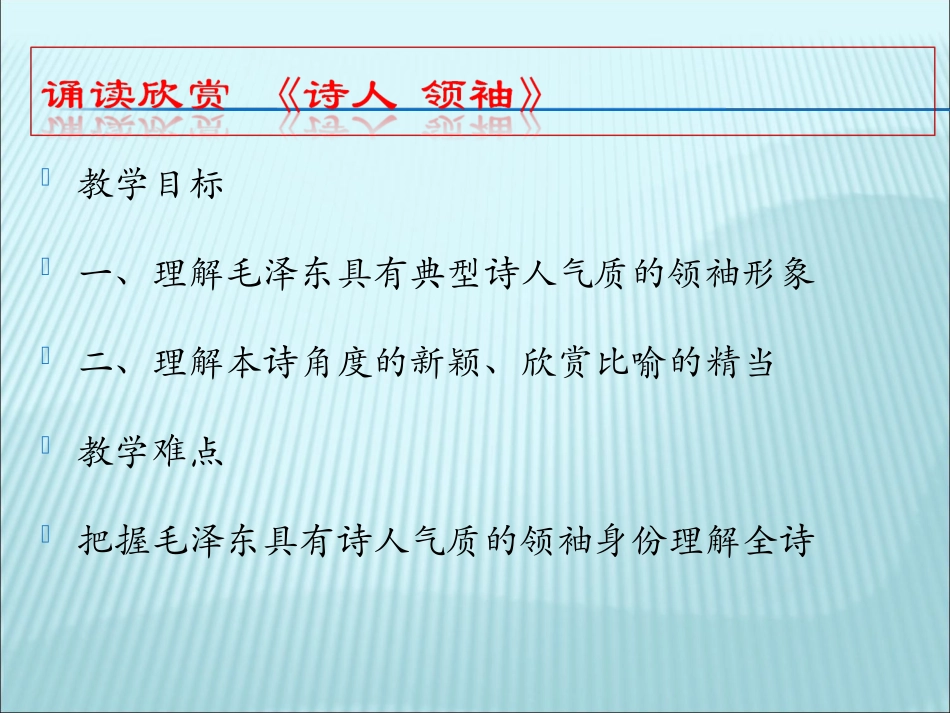 诵读欣赏 《诗人 领袖》

教学目标

一、理解毛泽东具有典型诗人气质的领袖形象

二、理解本诗角度的新颖、欣赏比喻的精当

教学难点

把握毛泽东具有诗人气质的领袖身份理解全诗